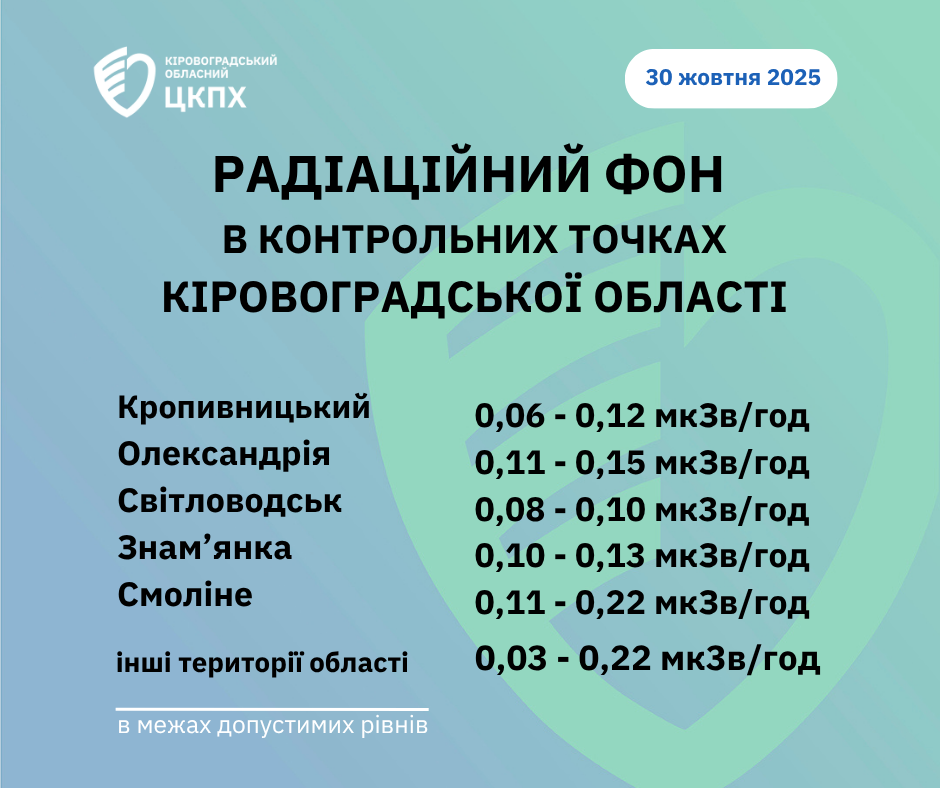 КІРОВОГРАДСЬКИЙ ОБЛАСНИЙ
ЦКПХ

30 жовтня 2025

РАДІАЦІЙНИЙ ФОН
В КОНТРОЛЬНИХ ТОЧКАХ
КІРОВОГРАДСЬКОЇ ОБЛАСТІ

| | |
|---|---|
| Кропивницький | 0,06 - 0,12 мкЗв/год |
| Олександрія | 0,11 - 0,15 мкЗв/год |
| Світловодськ | 0,08 - 0,10 мкЗв/год |
| Знам’янка | 0,10 - 0,13 мкЗв/год |
| Смоліне | 0,11 - 0,22 мкЗв/год |
| інші території області | 0,03 - 0,22 мкЗв/год |

в межах допустимих рівнів